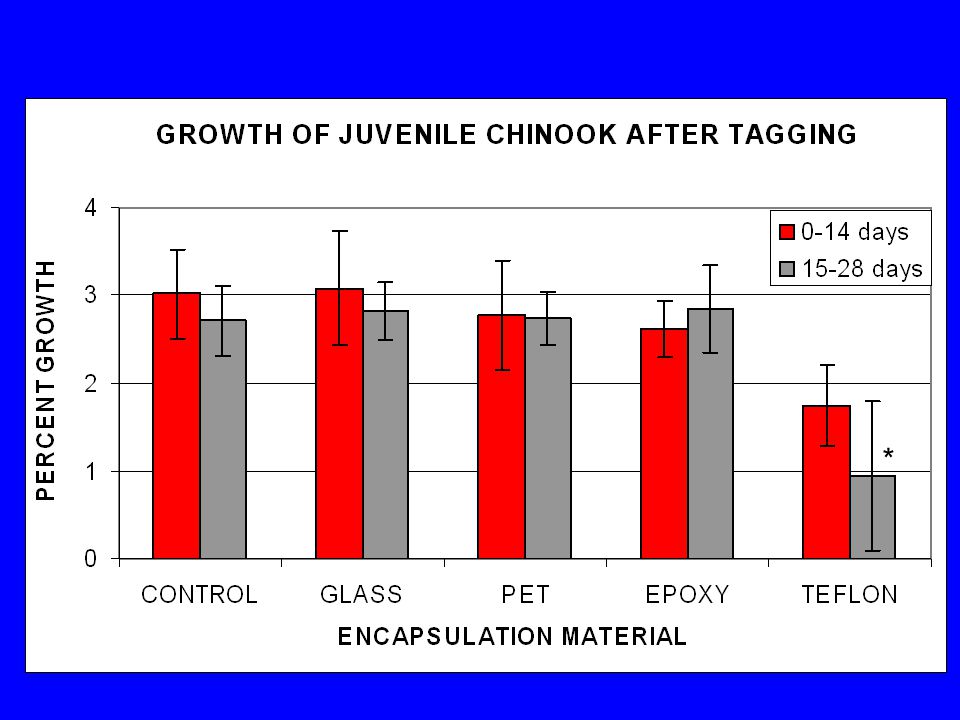 GROWTH OF JUVENILE CHINOOK AFTER TAGGING

PERCENT GROWTH

4
3
2
1
0

0-14 days
15-28 days

*

CONTROL GLASS PET EPOXY TEFLON

ENCAPSULATION MATERIAL